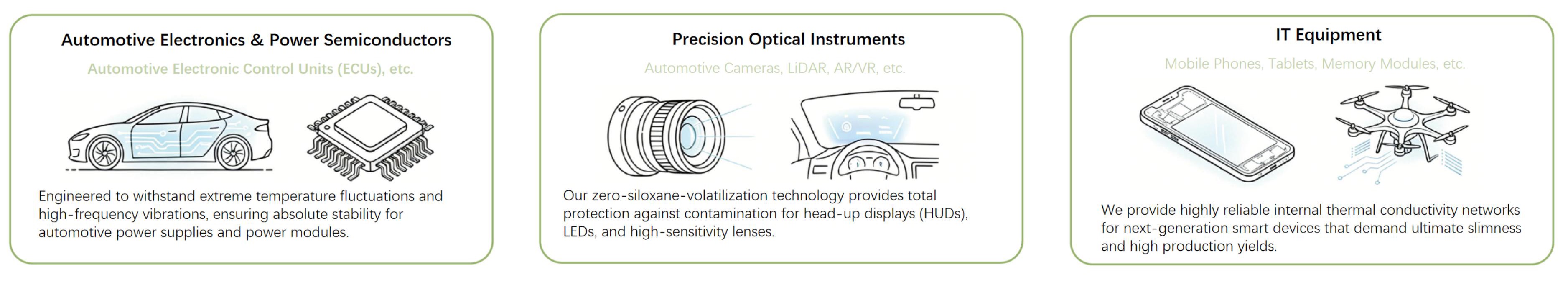 Automotive Electronics & Power Semiconductors

Automotive Electronic Control Units (ECUs), etc.

Engineered to withstand extreme temperature fluctuations and high-frequency vibrations, ensuring absolute stability for automotive power supplies and power modules.

Precision Optical Instruments

Automotive Cameras, LiDAR, AR/VR, etc.

Our zero-siloxane-volatilization technology provides total protection against contamination for head-up displays (HUDs), LEDs, and high-sensitivity lenses.

IT Equipment

Mobile Phones, Tablets, Memory Modules, etc.

We provide highly reliable internal thermal conductivity networks for next-generation smart devices that demand ultimate slimness and high production yields.